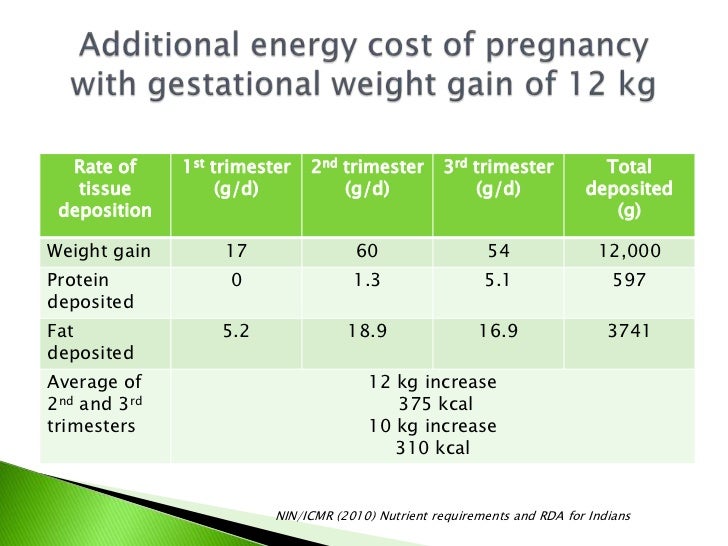 Additional energy cost of pregnancy with gestational weight gain of 12 kg

| Rate of tissue deposition | 1$^{st}$ trimester (g/d) | 2$^{nd}$ trimester (g/d) | 3$^{rd}$ trimester (g/d) | Total deposited (g) |
|---|---|---|---|---|
| Weight gain | 17 | 60 | 54 | 12,000 |
| Protein deposited | 0 | 1.3 | 5.1 | 597 |
| Fat deposited | 5.2 | 18.9 | 16.9 | 3741 |
| Average of 2$^{nd}$ and 3$^{rd}$ trimesters | 12 kg increase 375 kcal 10 kg increase 310 kcal | | | |

NIN/ICMR (2010) Nutrient requirements and RDA for Indians